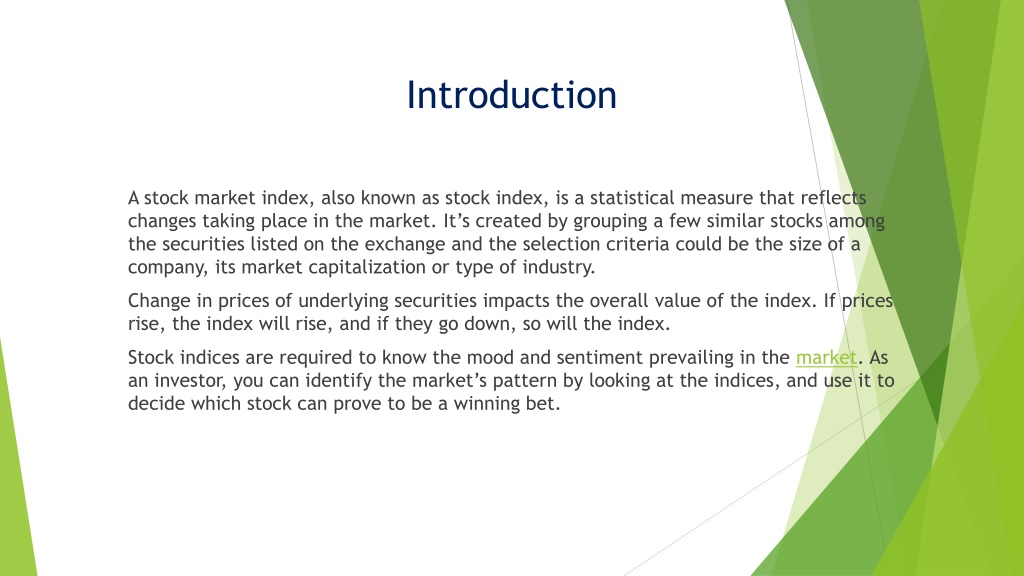 Introduction

A stock market index, also known as stock index, is a statistical measure that reflects changes taking place in the market. It's created by grouping a few similar stocks among the securities listed on the exchange and the selection criteria could be the size of a company, its market capitalization or type of industry.

Change in prices of underlying securities impacts the overall value of the index. If prices rise, the index will rise, and if they go down, so will the index.

Stock indices are required to know the mood and sentiment prevailing in the market. As an investor, you can identify the market's pattern by looking at the indices, and use it to decide which stock can prove to be a winning bet.